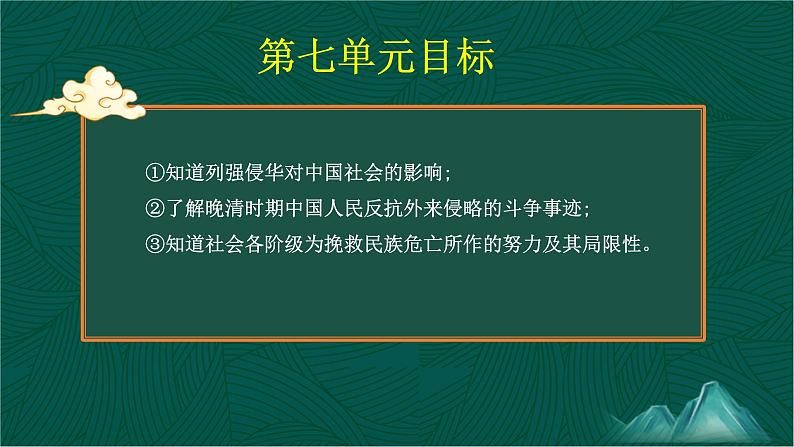 第七单元目标

①知道列强侵华对中国社会的影响;
②了解晚清时期中国人民反抗外来侵略的斗争事迹;
③知道社会各阶级为挽救民族危亡所作的努力及其局限性。